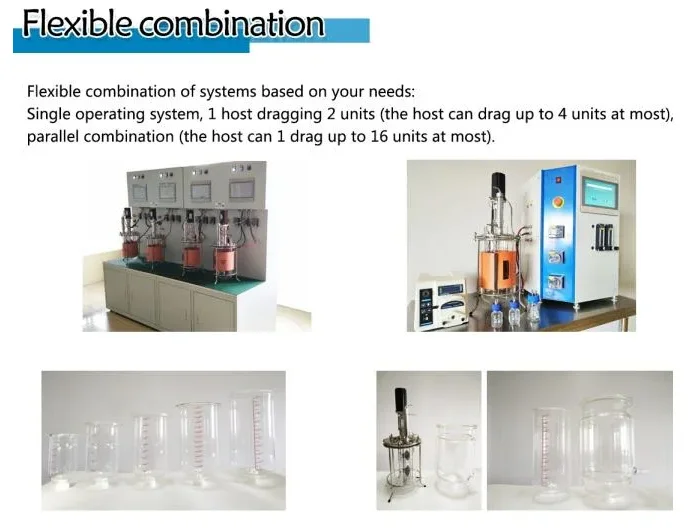 Flexible combination

Flexible combination of systems based on your needs:
Single operating system, 1 host dragging 2 units (the host can drag up to 4 units at most), parallel combination (the host can 1 drag up to 16 units at most).